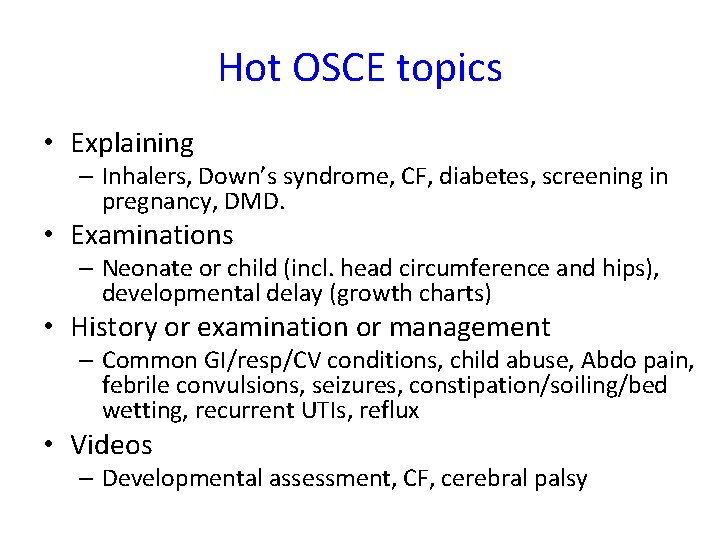 Hot OSCE topics

• Explaining
– Inhalers, Down's syndrome, CF, diabetes, screening in pregnancy, DMD.
• Examinations
– Neonate or child (incl. head circumference and hips), developmental delay (growth charts)
• History or examination or management
– Common GI/resp/CV conditions, child abuse, Abdo pain, febrile convulsions, seizures, constipation/soiling/bed wetting, recurrent UTIs, reflux
• Videos
– Developmental assessment, CF, cerebral palsy